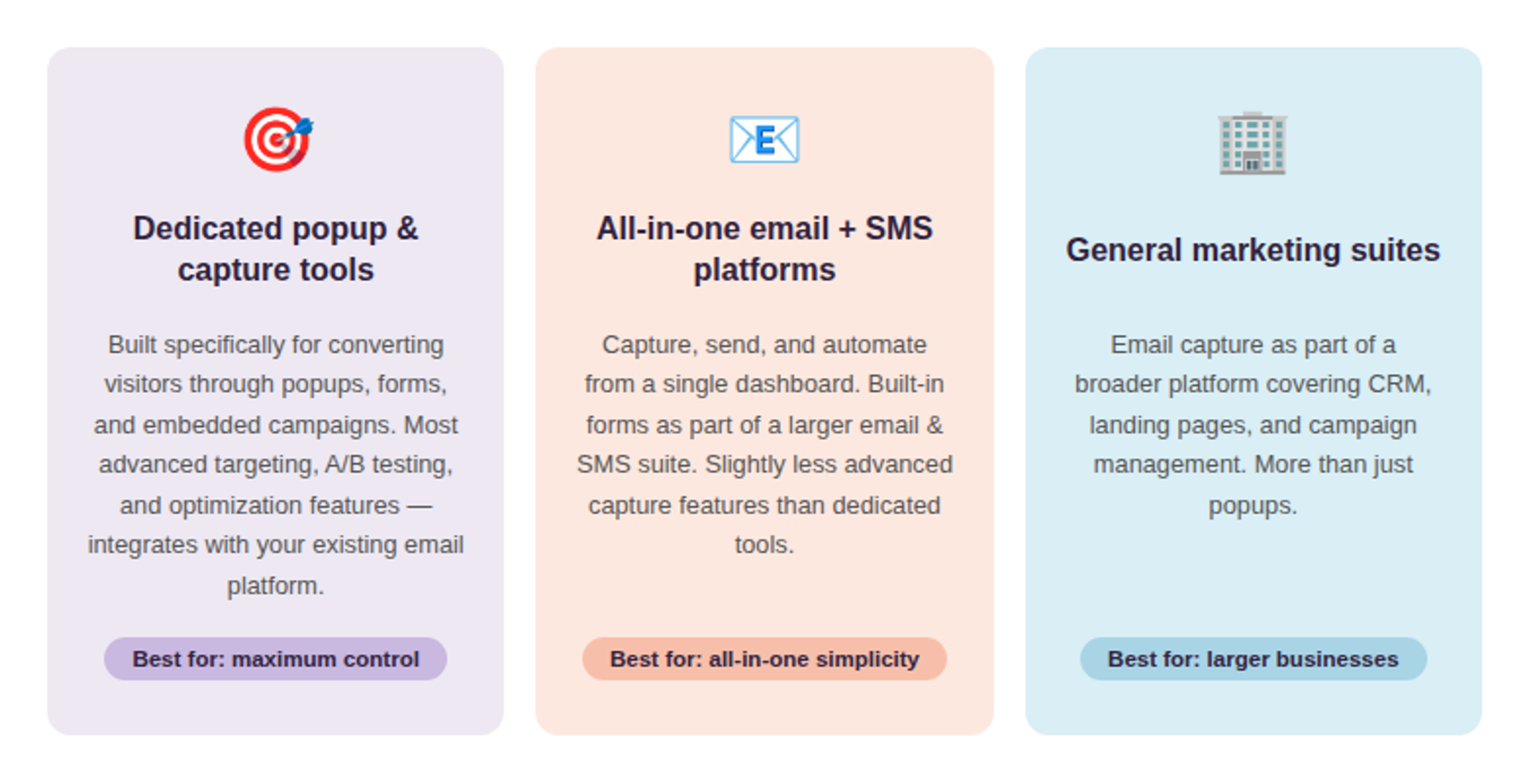 Dedicated popup & capture tools

Built specifically for converting visitors through popups, forms, and embedded campaigns. Most advanced targeting, A/B testing, and optimization features — integrates with your existing email platform.

Best for: maximum control

All-in-one email + SMS platforms

Capture, send, and automate from a single dashboard. Built-in forms as part of a larger email & SMS suite. Slightly less advanced capture features than dedicated tools.

Best for: all-in-one simplicity

General marketing suites

Email capture as part of a broader platform covering CRM, landing pages, and campaign management. More than just popups.

Best for: larger businesses